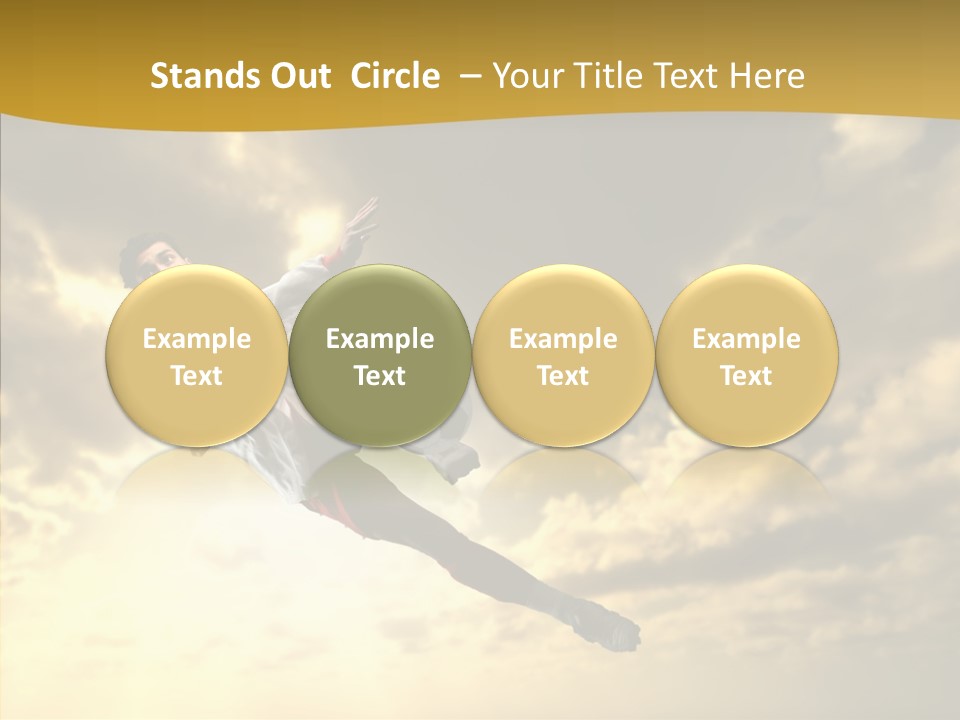 Stands Out Circle – Your Title Text Here

Example Text

Example Text

Example Text

Example Text